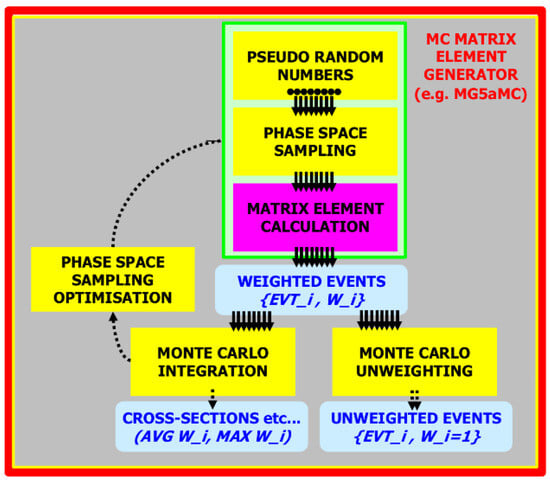 MC MATRIX ELEMENT GENERATOR (e.g. MG5aMC)

PSEUDO RANDOM NUMBERS

PHASE SPACE SAMPLING

MATRIX ELEMENT CALCULATION

PHASE SPACE SAMPLING OPTIMISATION

WEIGHTED EVENTS {EVT_i , W_i}

MONTE CARLO INTEGRATION

MONTE CARLO UNWEIGHTING

CROSS-SECTIONS etc... (AVG W_i, MAX W_i)

UNWEIGHTED EVENTS {EVT_i , W_i=1}